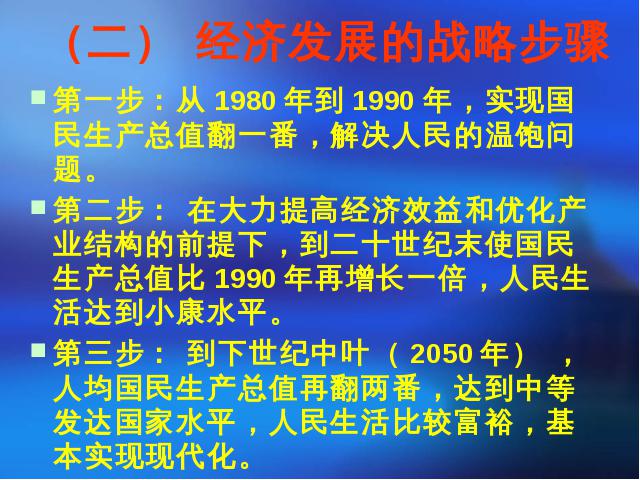 （二） 经济发展的战略步骤

第一步：从 1980 年到 1990 年，实现国民生产总值翻一番，解决人民的温饱问题。

第二步： 在大力提高经济效益和优化产业结构的前提下，到二十世纪末使国民生产总值比 1990 年再增长一倍，人民生活达到小康水平。

第三步： 到下世纪中叶 （ 2050 年） ，人均国民生产总值再翻两番，达到中等发达国家水平，人民生活比较富裕，基本实现现代化。